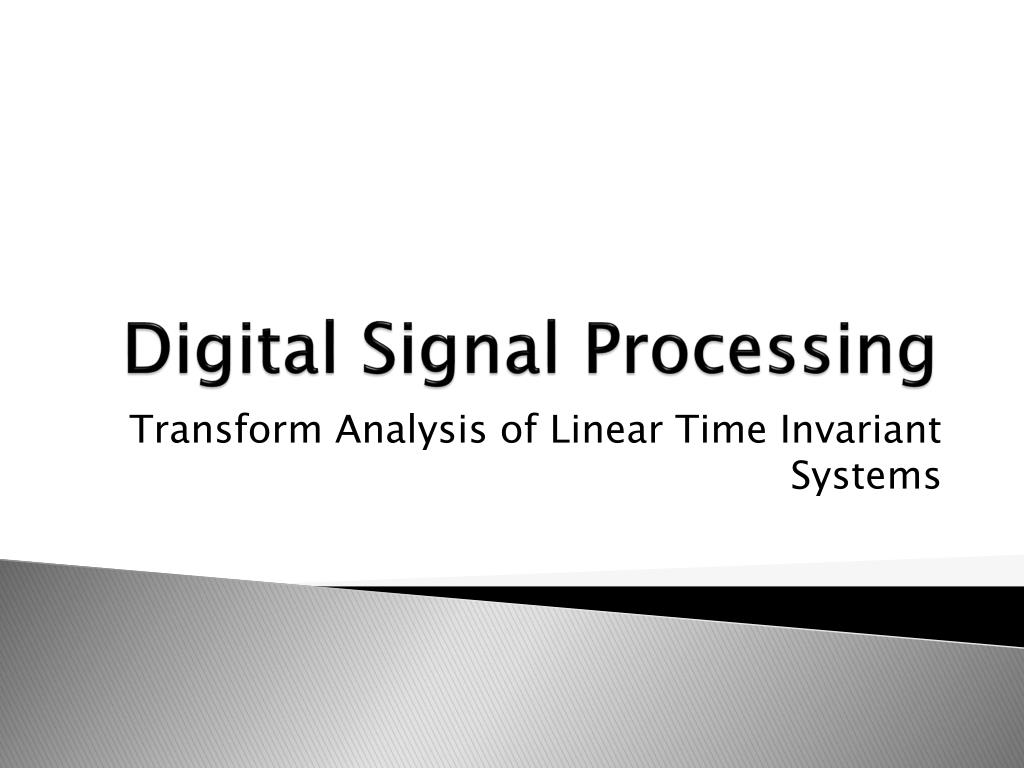 Digital Signal Processing

Transform Analysis of Linear Time Invariant Systems